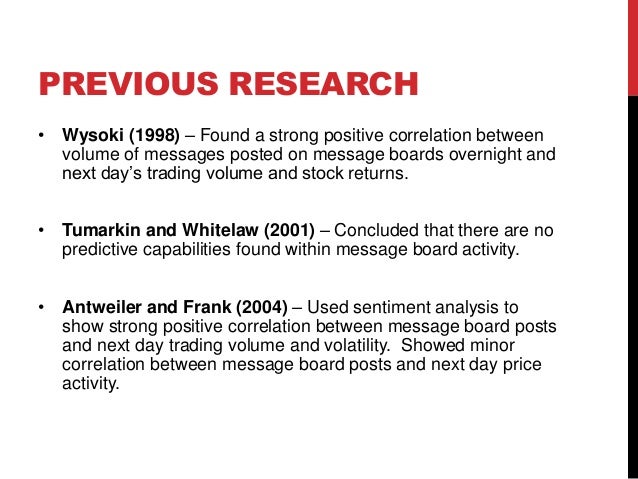 PREVIOUS RESEARCH

• Wysoki (1998) – Found a strong positive correlation between volume of messages posted on message boards overnight and next day's trading volume and stock returns.

• Tumarkin and Whitelaw (2001) – Concluded that there are no predictive capabilities found within message board activity.

• Antweiler and Frank (2004) – Used sentiment analysis to show strong positive correlation between message board posts and next day trading volume and volatility. Showed minor correlation between message board posts and next day price activity.